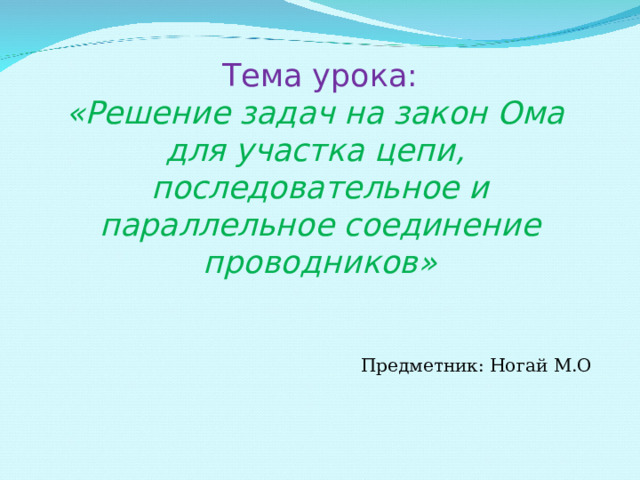 Тема урока:
«Решение задач на закон Ома для участка цепи, последовательное и параллельное соединение проводников»

Предметник: Ногай М.О